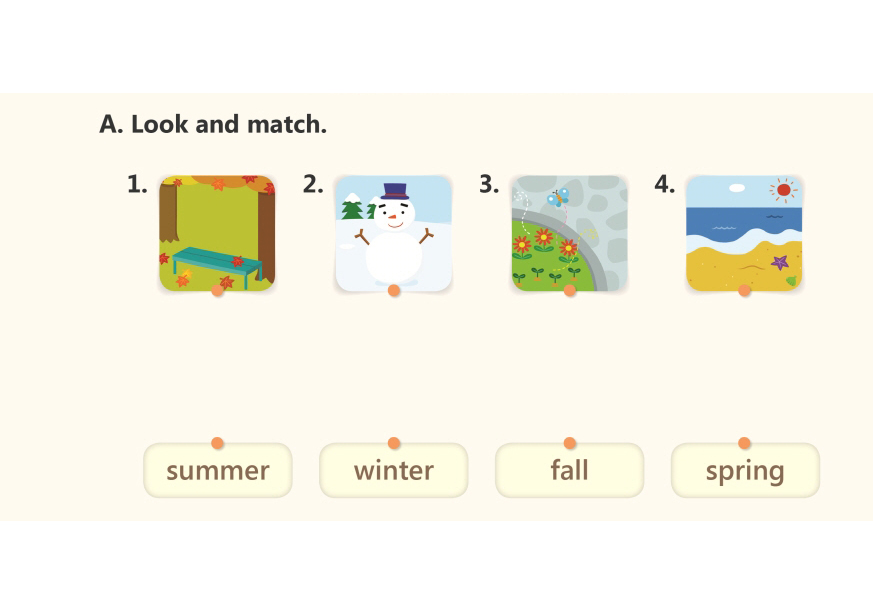 A. Look and match.

1.

2.

3.

4.

summer

winter

fall

spring